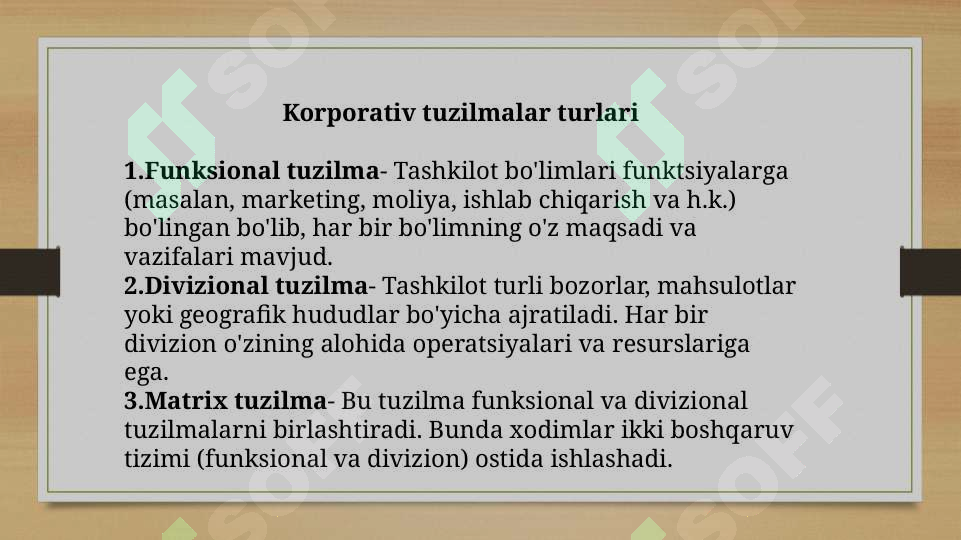 Korporativ tuzilmalar turlari

1.Funksional tuzilma- Tashkilot bo'limlari funktsiyalarga (masalan, marketing, moliya, ishlab chiqarish va h.k.) bo'lingan bo'lib, har bir bo'limning o'z maqsadi va vazifalari mavjud.
2.Divizional tuzilma- Tashkilot turli bozorlar, mahsulotlar yoki geografik hududlar bo'yicha ajratiladi. Har bir divizion o'zining alohida operatsiyalari va resurslariga ega.
3.Matrix tuzilma- Bu tuzilma funksional va divizional tuzilmalarni birlashtiradi. Bunda xodimlar ikki boshqaruv tizimi (funksional va divizion) ostida ishlashadi.